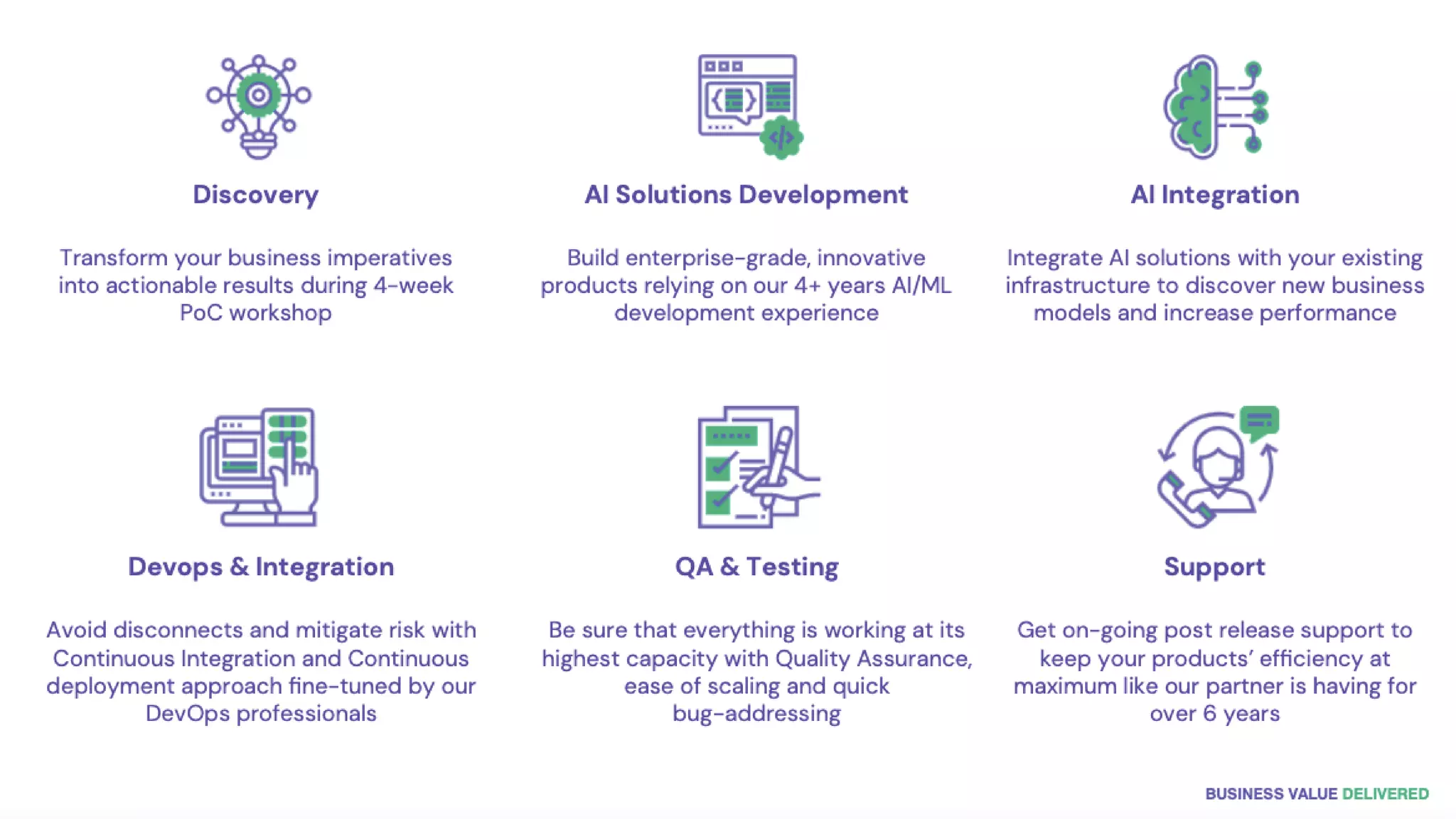 Discovery

Transform your business imperatives into actionable results during 4-week PoC workshop

AI Solutions Development

Build enterprise-grade, innovative products relying on our 4+ years AI/ML development experience

AI Integration

Integrate AI solutions with your existing infrastructure to discover new business models and increase performance

Devops & Integration

Avoid disconnects and mitigate risk with Continuous Integration and Continuous deployment approach fine-tuned by our DevOps professionals

QA & Testing

Be sure that everything is working at its highest capacity with Quality Assurance, ease of scaling and quick bug-addressing

Support

Get on-going post release support to keep your products' efficiency at maximum like our partner is having for over 6 years

BUSINESS VALUE DELIVERED